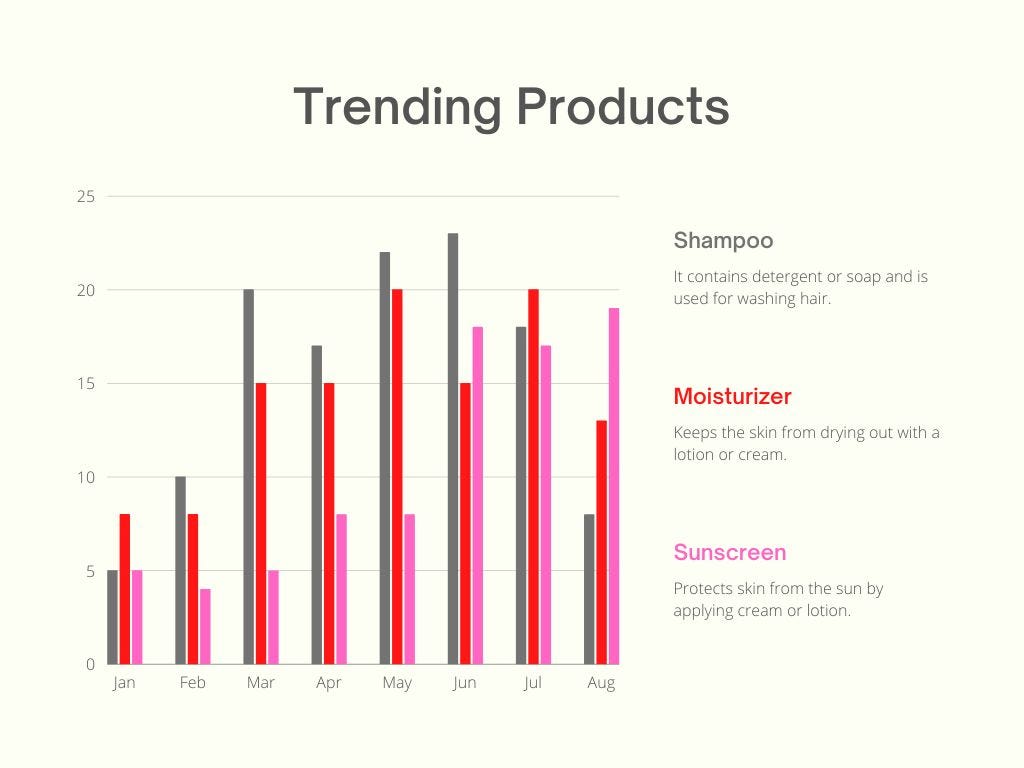 Trending Products

25
20
15
10
5
0

Jan Feb Mar Apr May Jun Jul Aug

Shampoo

It contains detergent or soap and is used for washing hair.

Moisturizer

Keeps the skin from drying out with a lotion or cream.

Sunscreen

Protects skin from the sun by applying cream or lotion.